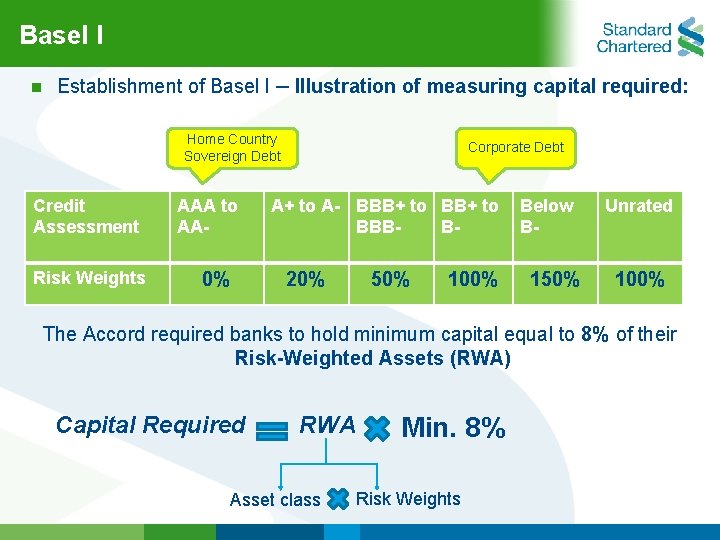 Basel I

Standard Chartered

Establishment of Basel I – Illustration of measuring capital required:

Home Country Sovereign Debt

Corporate Debt

| Credit Assessment | AAA to AA- | A+ to A- | BBB+ to BBB- | BB+ to B- | Below B- | Unrated |
|---|---|---|---|---|---|---|
| Risk Weights | 0% | 20% | 50% | 100% | 150% | 100% |

The Accord required banks to hold minimum capital equal to 8% of their Risk-Weighted Assets (RWA)

Capital Required = RWA × Min. 8%

Asset class × Risk Weights